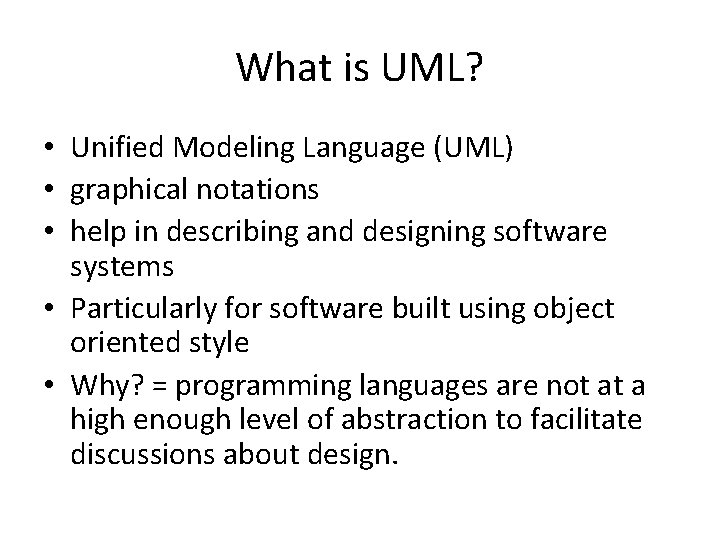 What is UML?

• Unified Modeling Language (UML)
• graphical notations
• help in describing and designing software systems
• Particularly for software built using object oriented style
• Why? = programming languages are not at a high enough level of abstraction to facilitate discussions about design.